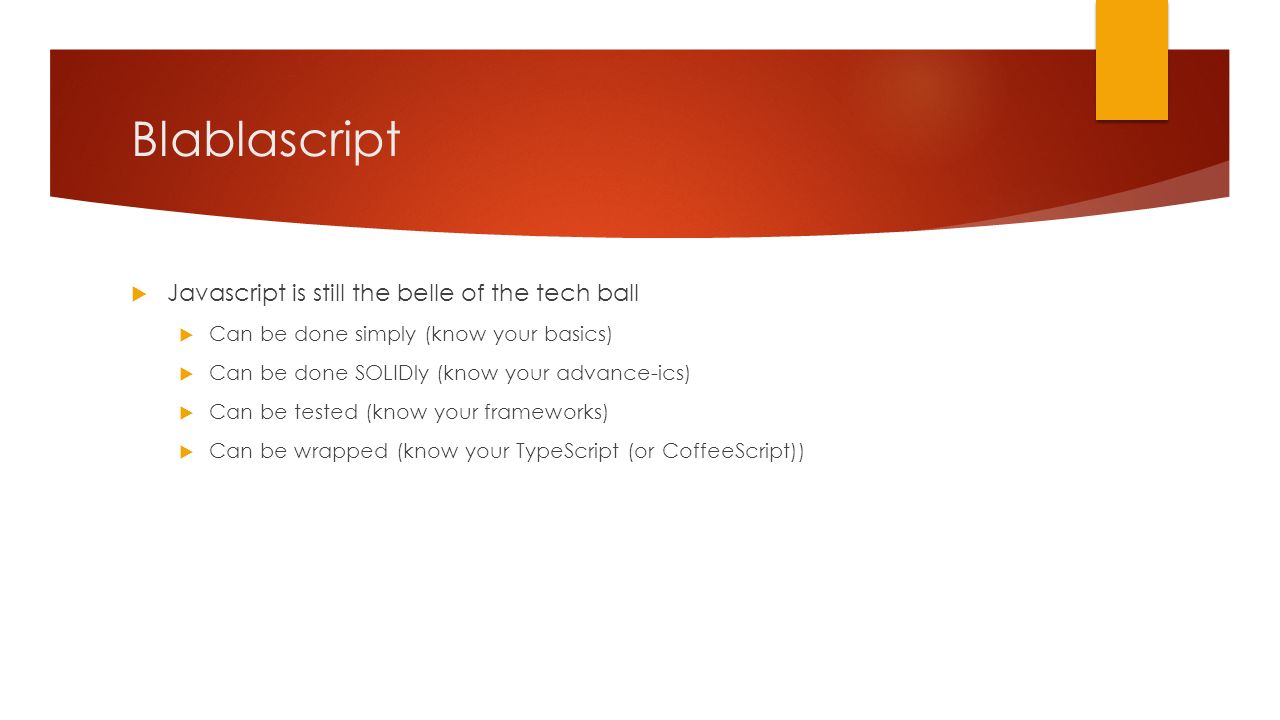 Blablascript

Javascript is still the belle of the tech ball

Can be done simply (know your basics)

Can be done SOLIDly (know your advance-ics)

Can be tested (know your frameworks)

Can be wrapped (know your TypeScript (or CoffeeScript))